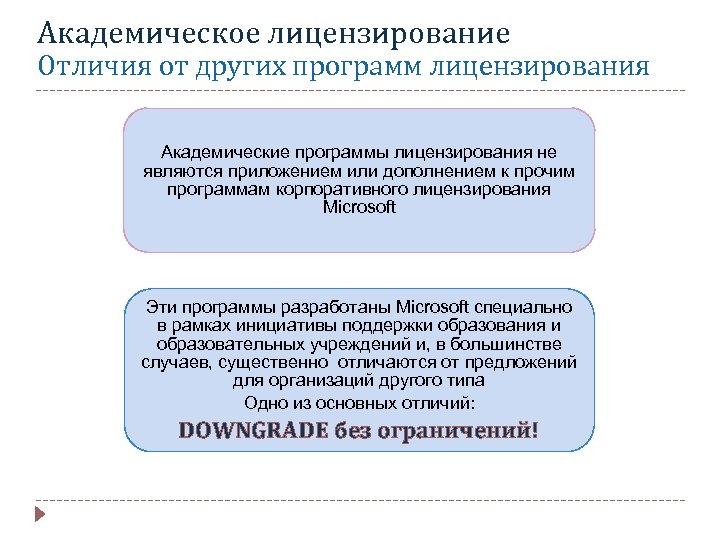 Академическое лицензирование
Отличия от других программ лицензирования

Академические программы лицензирования не являются приложением или дополнением к прочим программам корпоративного лицензирования Microsoft

Эти программы разработаны Microsoft специально в рамках инициативы поддержки образования и образовательных учреждений и, в большинстве случаев, существенно отличаются от предложений для организаций другого типа

Одно из основных отличий:

DOWNGRADE без ограничений!